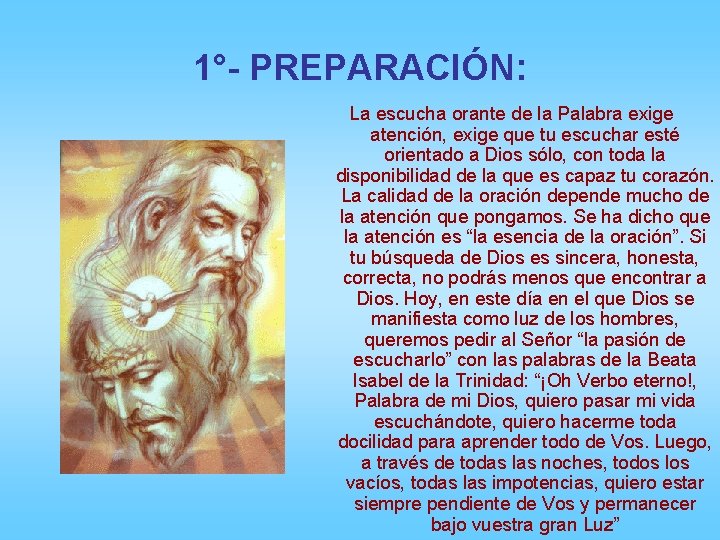 1°- PREPARACIÓN:

La escucha orante de la Palabra exige atención, exige que tu escuchar esté orientado a Dios sólo, con toda la disponibilidad de la que es capaz tu corazón. La calidad de la oración depende mucho de la atención que pongamos. Se ha dicho que la atención es “la esencia de la oración”. Si tu búsqueda de Dios es sincera, honesta, correcta, no podrás menos que encontrar a Dios. Hoy, en este día en el que Dios se manifiesta como luz de los hombres, queremos pedir al Señor “la pasión de escucharlo” con las palabras de la Beata Isabel de la Trinidad: “¡Oh Verbo eterno!, Palabra de mi Dios, quiero pasar mi vida escuchándote, quiero hacerme toda docilidad para aprender todo de Vos. Luego, a través de todas las noches, todos los vacíos, todas las impotencias, quiero estar siempre pendiente de Vos y permanecer bajo vuestra gran Luz”